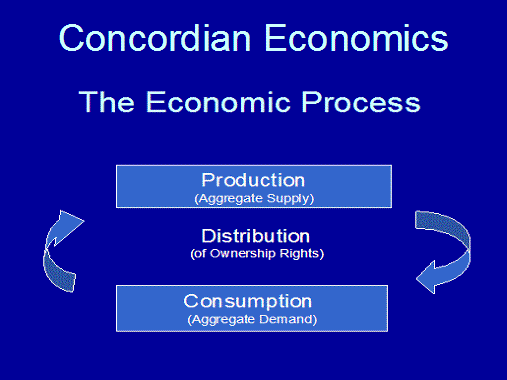 Concordian Economics

The Economic Process

Production
(Aggregate Supply)

Distribution
(of Ownership Rights)

Consumption
(Aggregate Demand)